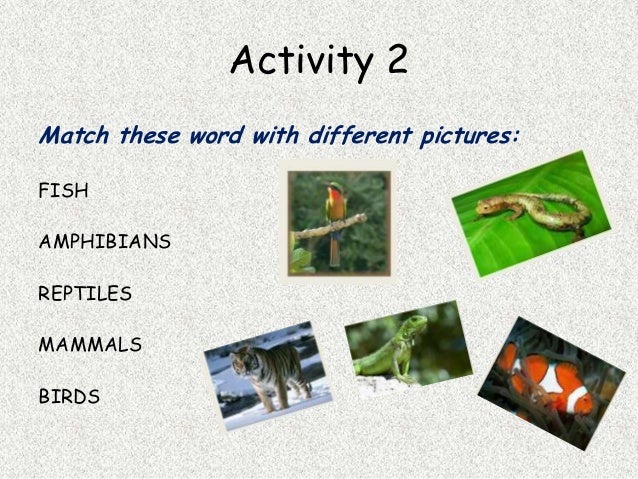 Activity 2

Match these word with different pictures:

FISH

AMPHIBIANS

REPTILES

MAMMALS

BIRDS